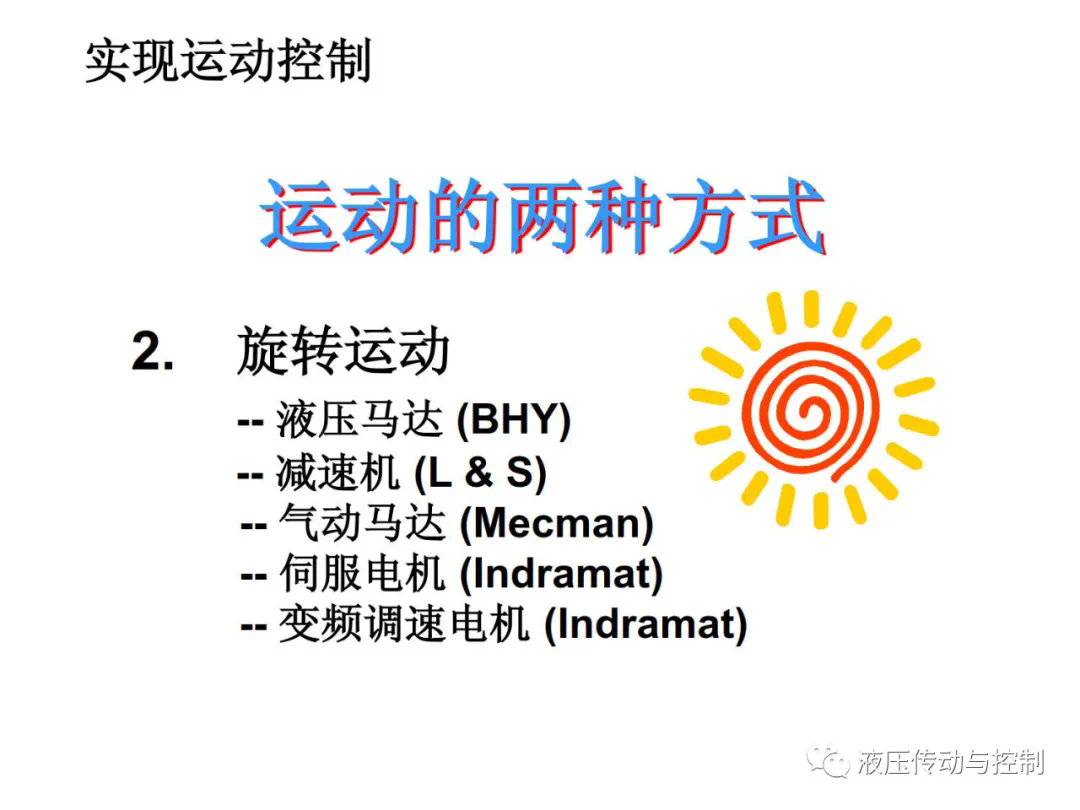 实现运动控制

运动的两种方式

2. 旋转运动

-- 液压马达 (BHY)
-- 减速机 (L & S)
-- 气动马达 (Mecman)
-- 伺服电机 (Indramat)
-- 变频调速电机 (Indramat)

液压传动与控制